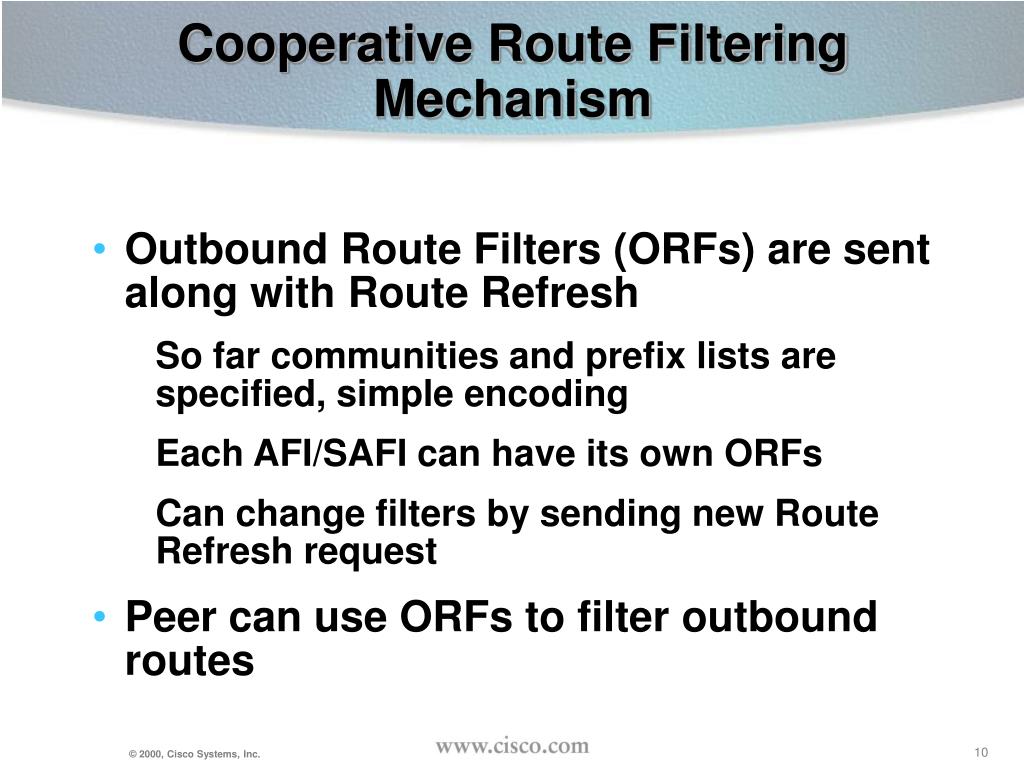 Cooperative Route Filtering Mechanism

• Outbound Route Filters (ORFs) are sent along with Route Refresh

So far communities and prefix lists are specified, simple encoding

Each AFI/SAFI can have its own ORFs

Can change filters by sending new Route Refresh request

• Peer can use ORFs to filter outbound routes

© 2000, Cisco Systems, Inc.

www.cisco.com

10